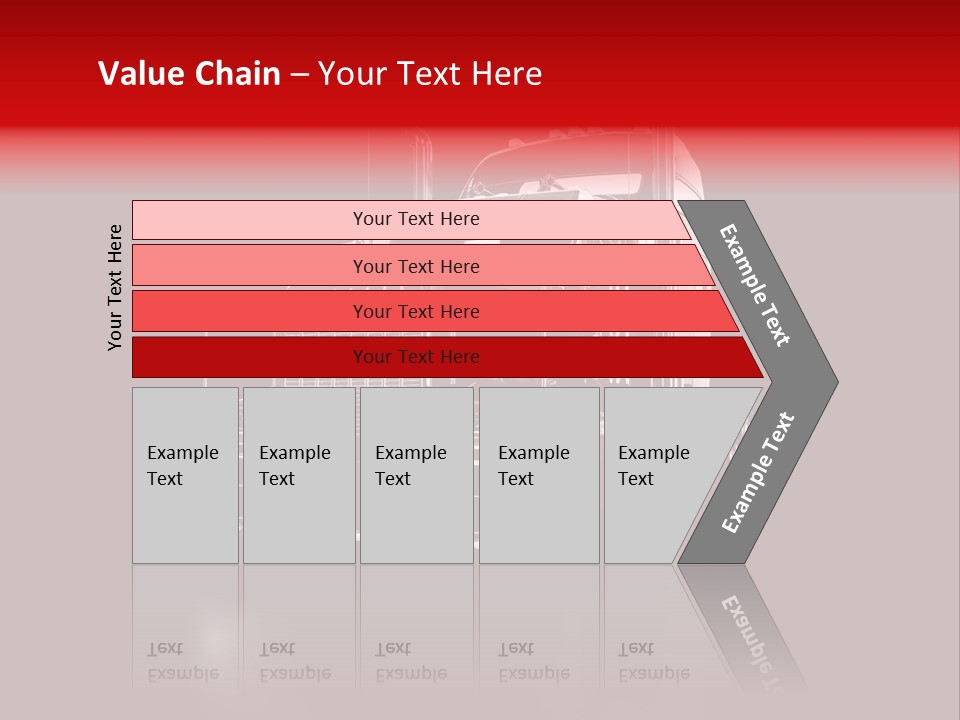 Value Chain – Your Text Here

Your Text Here

Your Text Here

Your Text Here

Your Text Here

Your Text Here

Example Text

Example Text

Example Text

Example Text

Example Text

Example Text

Example Text